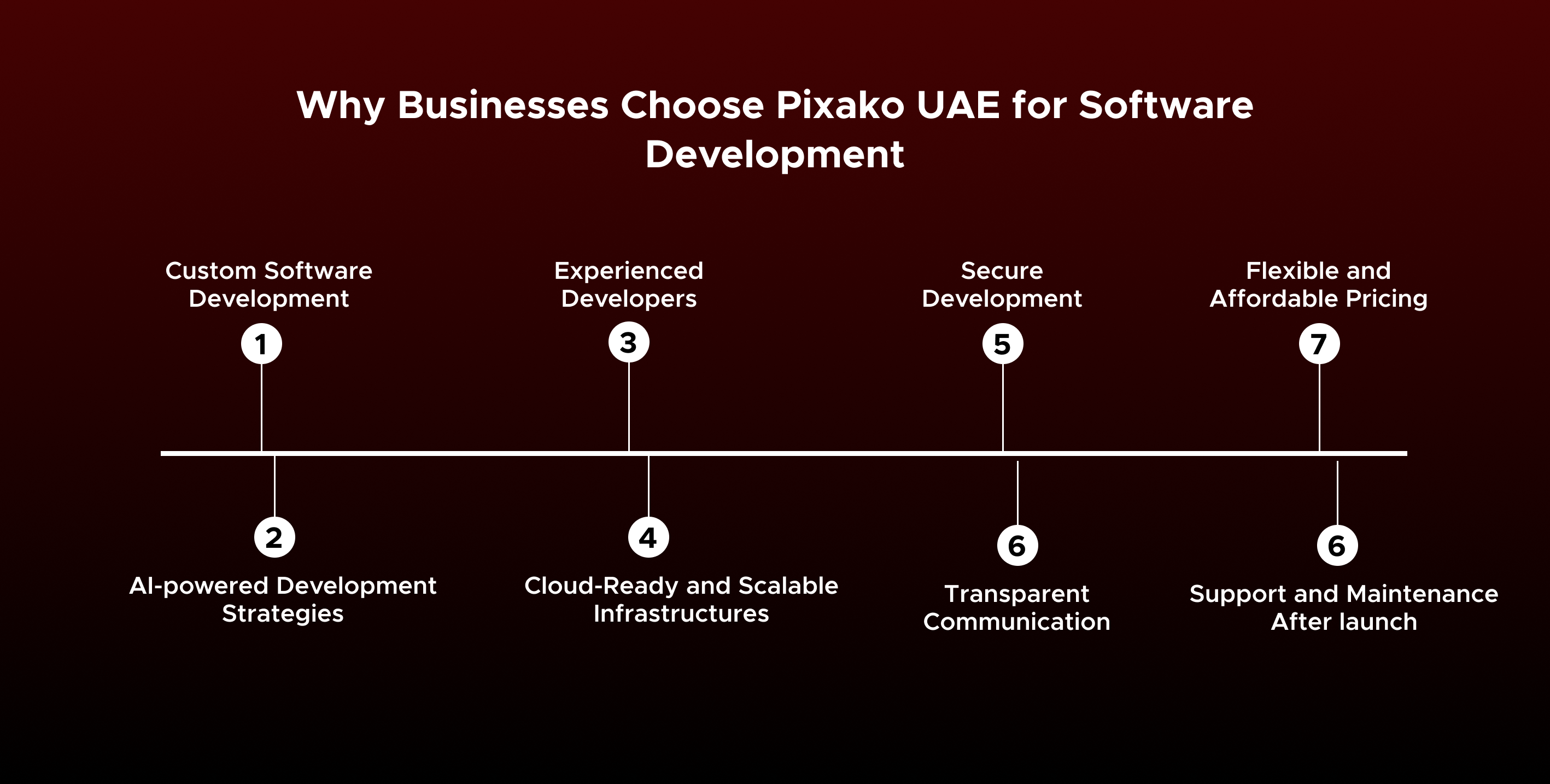 Why Businesses Choose Pixako UAE for Software Development

Custom Software Development

1

Experienced Developers

3

Secure Development

5

Flexible and Affordable Pricing

7

2

AI-powered Development Strategies

4

Cloud-Ready and Scalable Infrastructures

6

Transparent Communication

6

Support and Maintenance After launch